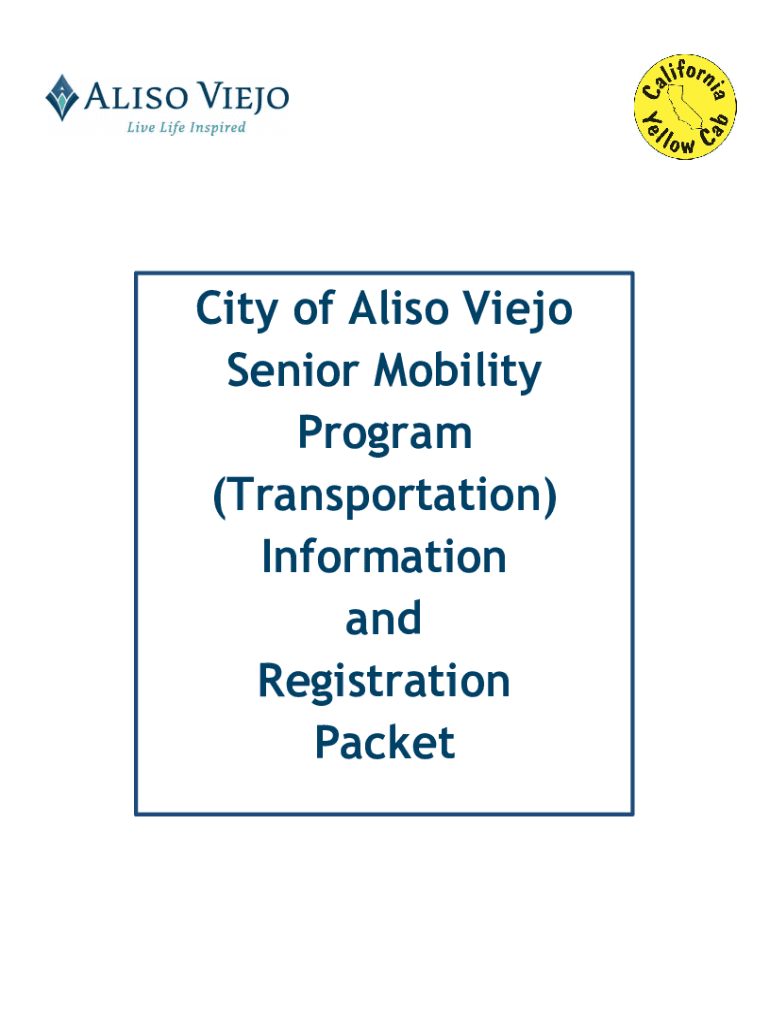 ALISO VIEJO
Live Life Inspired

California Yellow Cab

City of Aliso Viejo Senior Mobility Program (Transportation) Information and Registration Packet